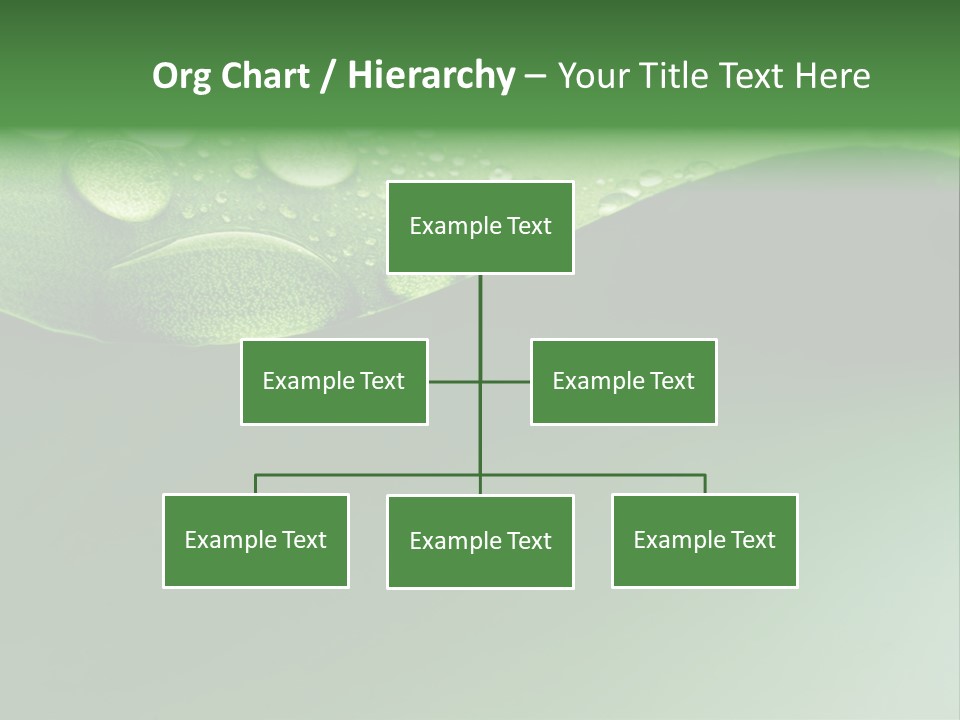 Org Chart / Hierarchy – Your Title Text Here

Example Text

Example Text

Example Text

Example Text

Example Text

Example Text